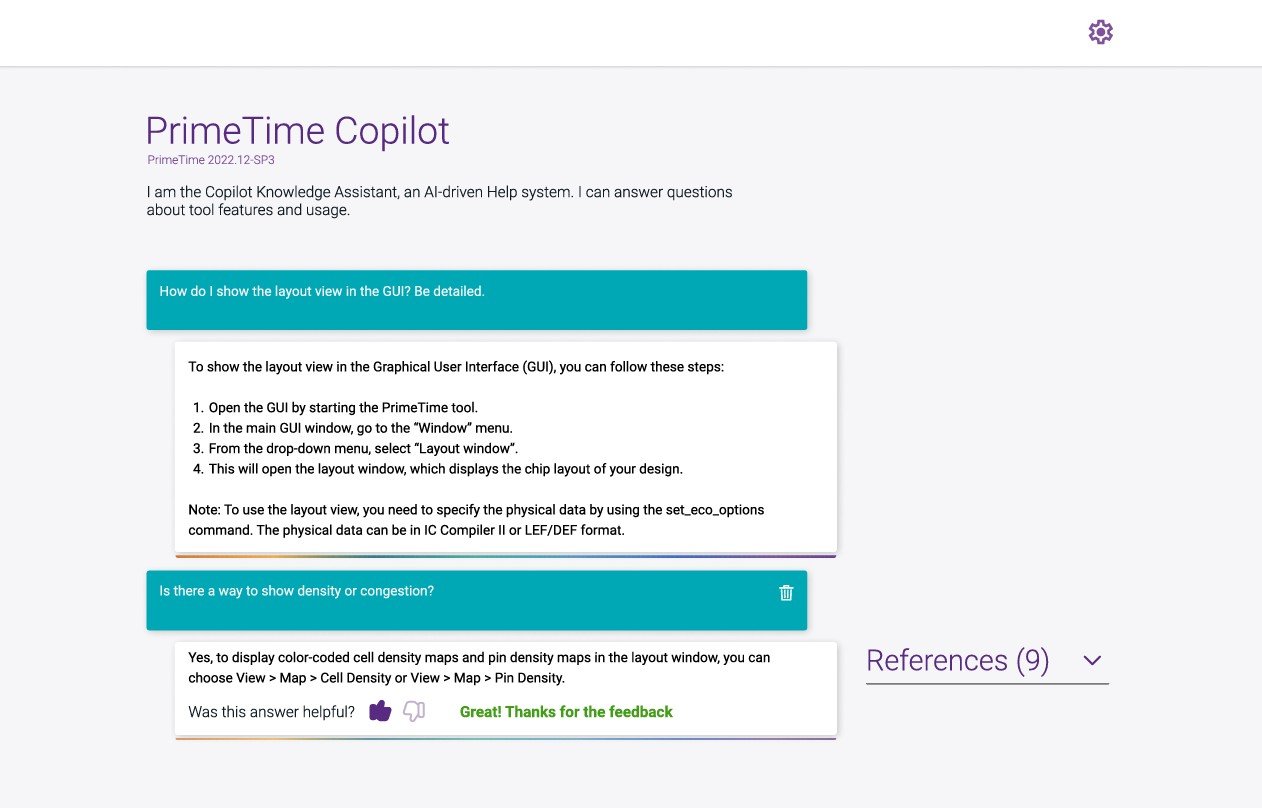 PrimeTime Copilot
PrimeTime 2022.12-SP3

I am the Copilot Knowledge Assistant, an AI-driven Help system. I can answer questions about tool features and usage.

How do I show the layout view in the GUI? Be detailed.

To show the layout view in the Graphical User Interface (GUI), you can follow these steps:

1. Open the GUI by starting the PrimeTime tool.
2. In the main GUI window, go to the "Window" menu.
3. From the drop-down menu, select "Layout window".
4. This will open the layout window, which displays the chip layout of your design.

Note: To use the layout view, you need to specify the physical data by using the set_eco_options command. The physical data can be in IC Compiler II or LEF/DEF format.

Is there a way to show density or congestion?

Yes, to display color-coded cell density maps and pin density maps in the layout window, you can choose View > Map > Cell Density or View > Map > Pin Density.

Was this answer helpful? Great! Thanks for the feedback

References (9)